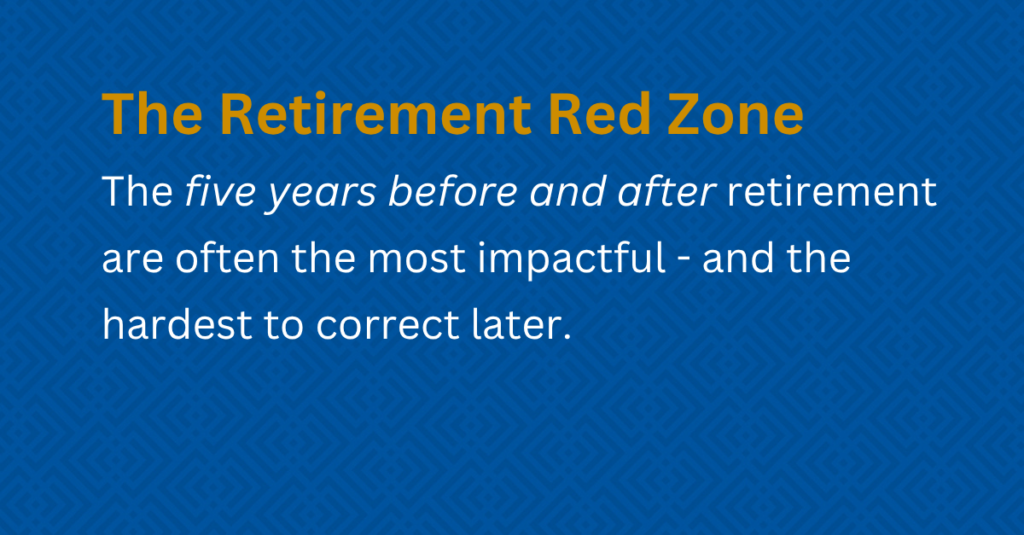 The Retirement Red Zone

The five years before and after retirement are often the most impactful - and the hardest to correct later.